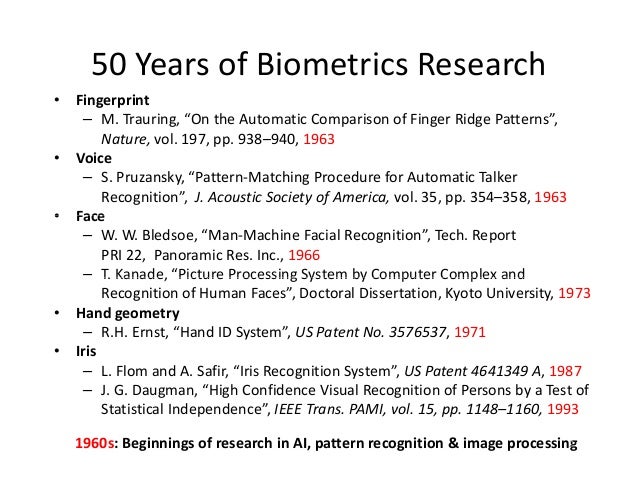 50 Years of Biometrics Research

• Fingerprint
– M. Trauring, “On the Automatic Comparison of Finger Ridge Patterns”, Nature, vol. 197, pp. 938–940, 1963
• Voice
– S. Pruzansky, “Pattern-Matching Procedure for Automatic Talker Recognition”, J. Acoustic Society of America, vol. 35, pp. 354–358, 1963
• Face
– W. W. Bledsoe, “Man-Machine Facial Recognition”, Tech. Report PRI 22, Panoramic Res. Inc., 1966
– T. Kanade, “Picture Processing System by Computer Complex and Recognition of Human Faces”, Doctoral Dissertation, Kyoto University, 1973
• Hand geometry
– R.H. Ernst, “Hand ID System”, US Patent No. 3576537, 1971
• Iris
– L. Flom and A. Safir, “Iris Recognition System”, US Patent 4641349 A, 1987
– J. G. Daugman, “High Confidence Visual Recognition of Persons by a Test of Statistical Independence”, IEEE Trans. PAMI, vol. 15, pp. 1148–1160, 1993

1960s: Beginnings of research in AI, pattern recognition & image processing